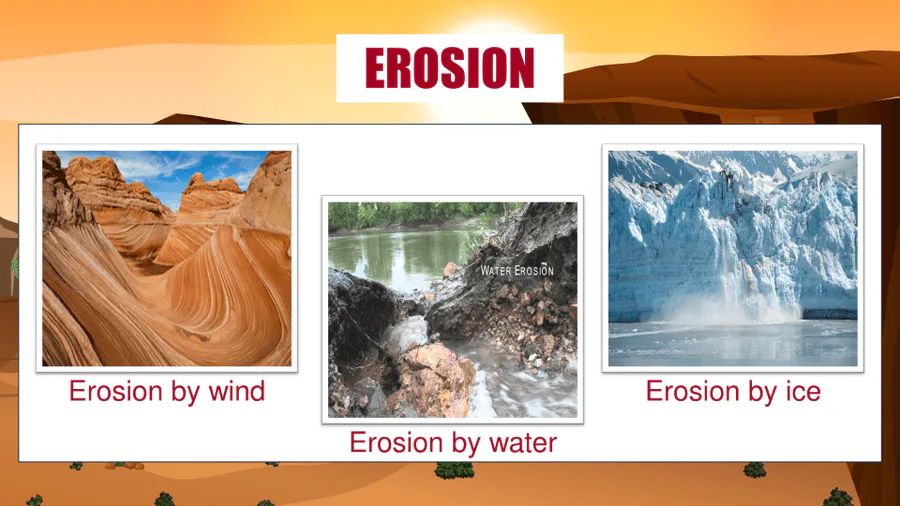 EROSION

Erosion by wind

WATER EROSION

Erosion by water

Erosion by ice